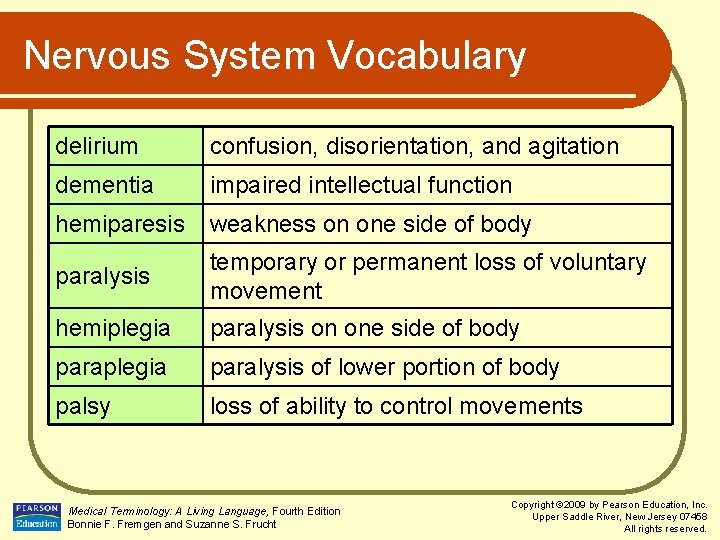 Nervous System Vocabulary

| delirium | confusion, disorientation, and agitation |
|---|---|
| dementia | impaired intellectual function |
| hemiparesis | weakness on one side of body |
| paralysis | temporary or permanent loss of voluntary movement |
| hemiplegia | paralysis on one side of body |
| paraplegia | paralysis of lower portion of body |
| palsy | loss of ability to control movements |

PEARSON Education

Medical Terminology: A Living Language, Fourth Edition
Bonnie F. Fremgen and Suzanne S. Frucht

Copyright ©2009 by Pearson Education, Inc.
Upper Saddle River, New Jersey 07458
All rights reserved.